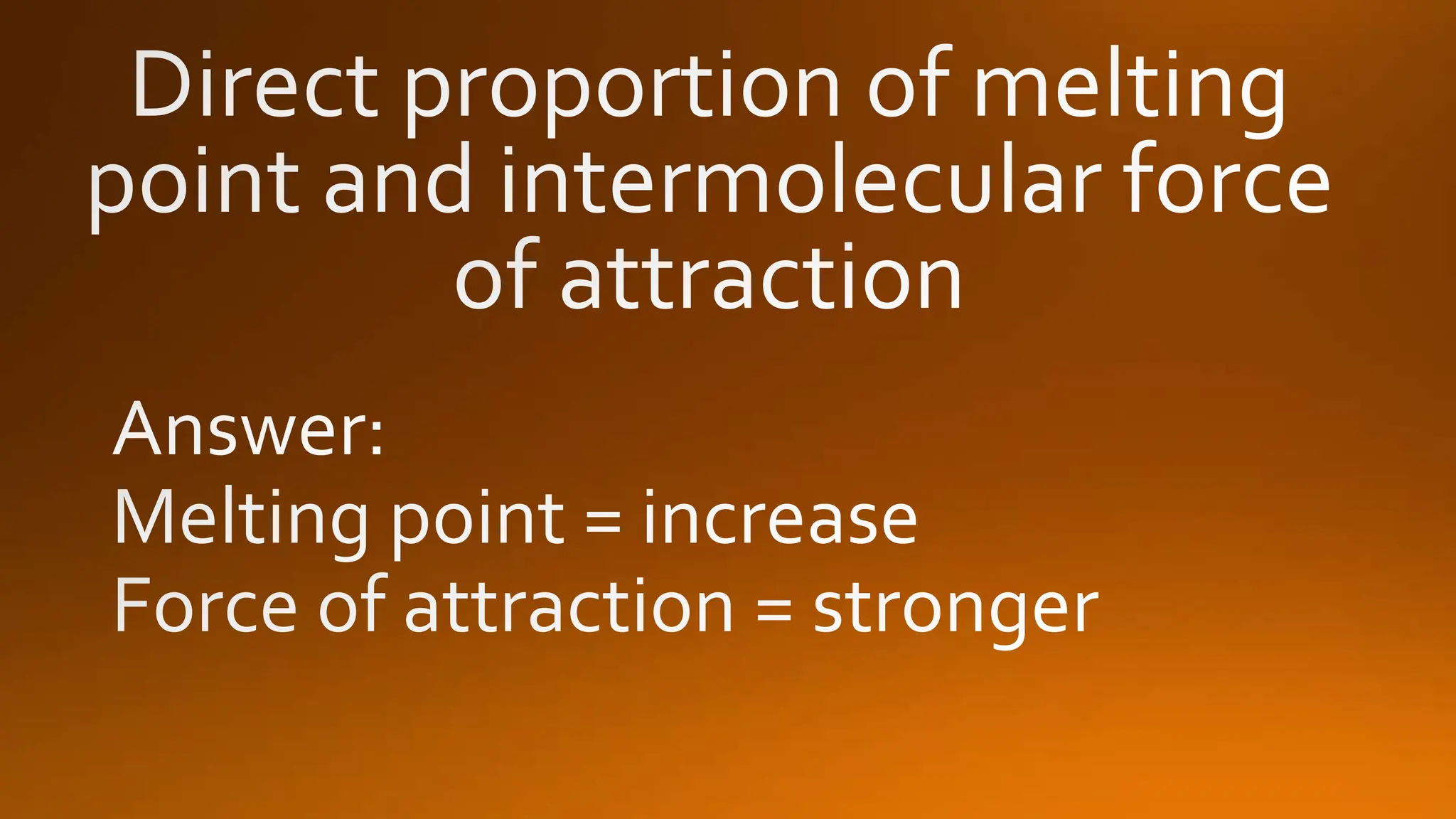 Direct proportion of melting point and intermolecular force of attraction

Answer:
Melting point = increase
Force of attraction = stronger